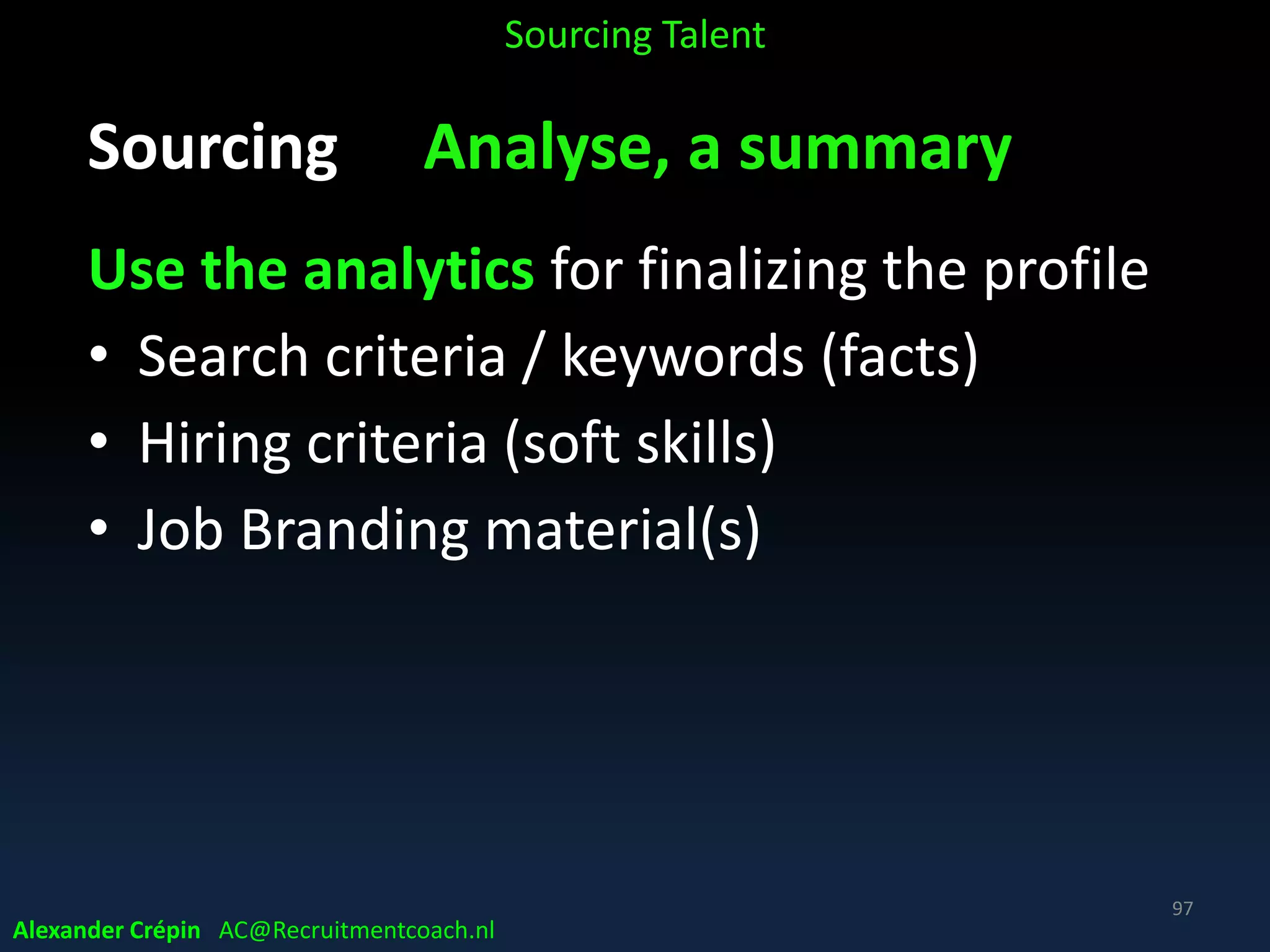 Sourcing Talent

Sourcing Analyse, a summary

Use the analytics for finalizing the profile

• Search criteria / keywords (facts)
• Hiring criteria (soft skills)
• Job Branding material(s)

97

Alexander Crépin AC@Recruitmentcoach.nl